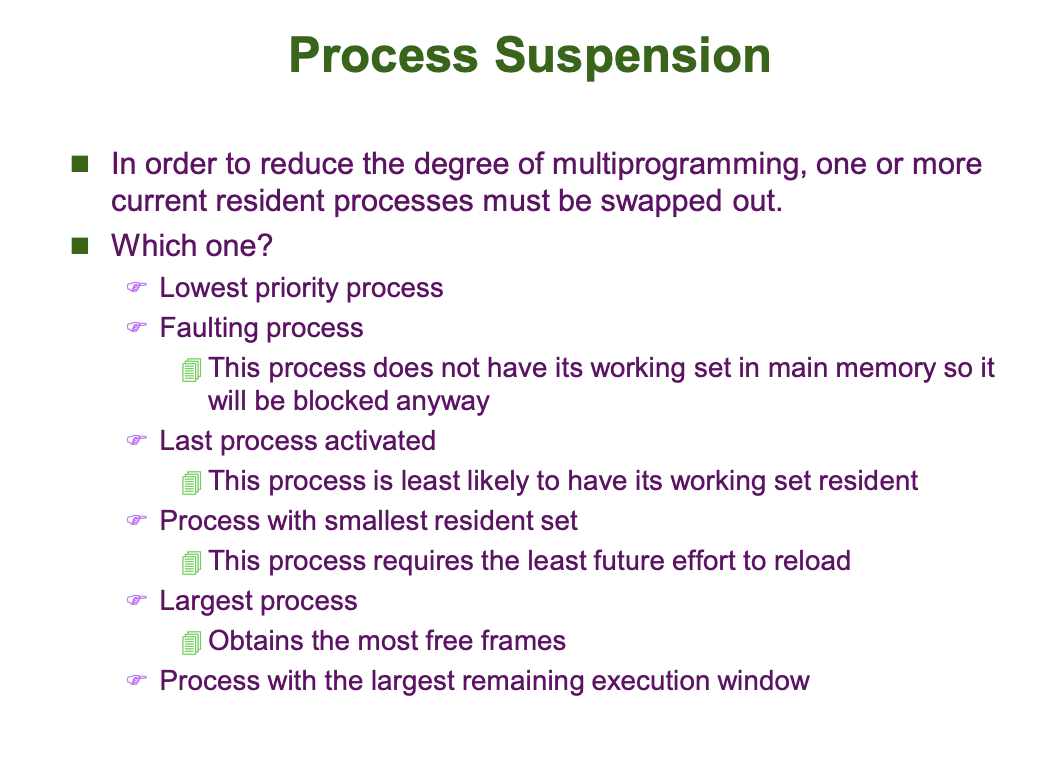 Process Suspension

In order to reduce the degree of multiprogramming, one or more current resident processes must be swapped out.

Which one?

Lowest priority process

Faulting process

This process does not have its working set in main memory so it will be blocked anyway

Last process activated

This process is least likely to have its working set resident

Process with smallest resident set

This process requires the least future effort to reload

Largest process

Obtains the most free frames

Process with the largest remaining execution window